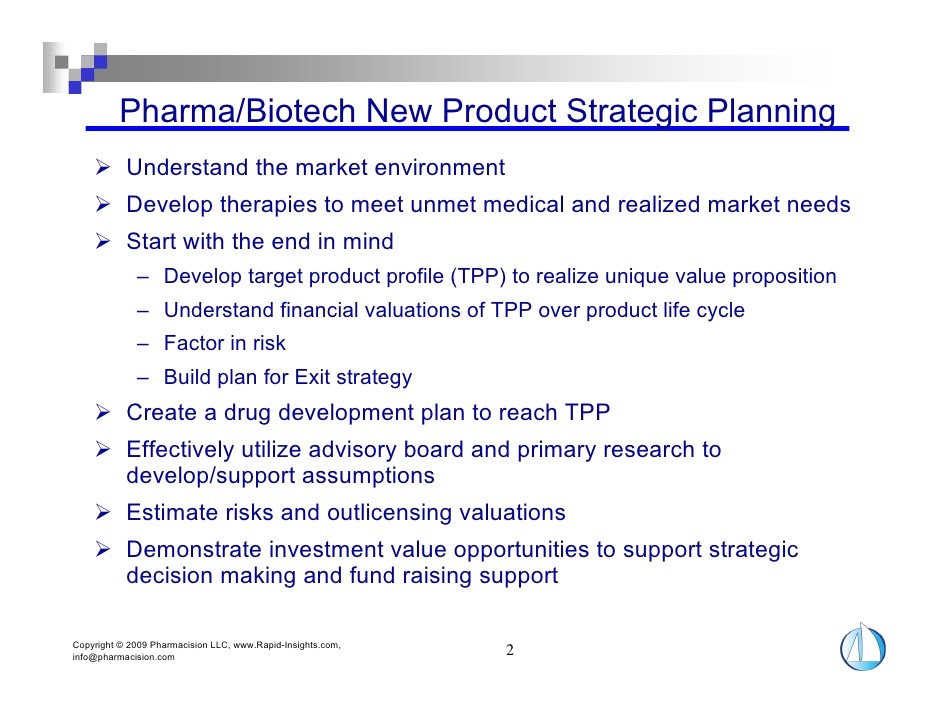 Pharma/Biotech New Product Strategic Planning

➢ Understand the market environment
➢ Develop therapies to meet unmet medical and realized market needs
➢ Start with the end in mind
– Develop target product profile (TPP) to realize unique value proposition
– Understand financial valuations of TPP over product life cycle
– Factor in risk
– Build plan for Exit strategy
➢ Create a drug development plan to reach TPP
➢ Effectively utilize advisory board and primary research to develop/support assumptions
➢ Estimate risks and outlicensing valuations
➢ Demonstrate investment value opportunities to support strategic decision making and fund raising support

Copyright © 2009 Pharmacision LLC, www.Rapid-Insights.com, info@pharmacision.com

2